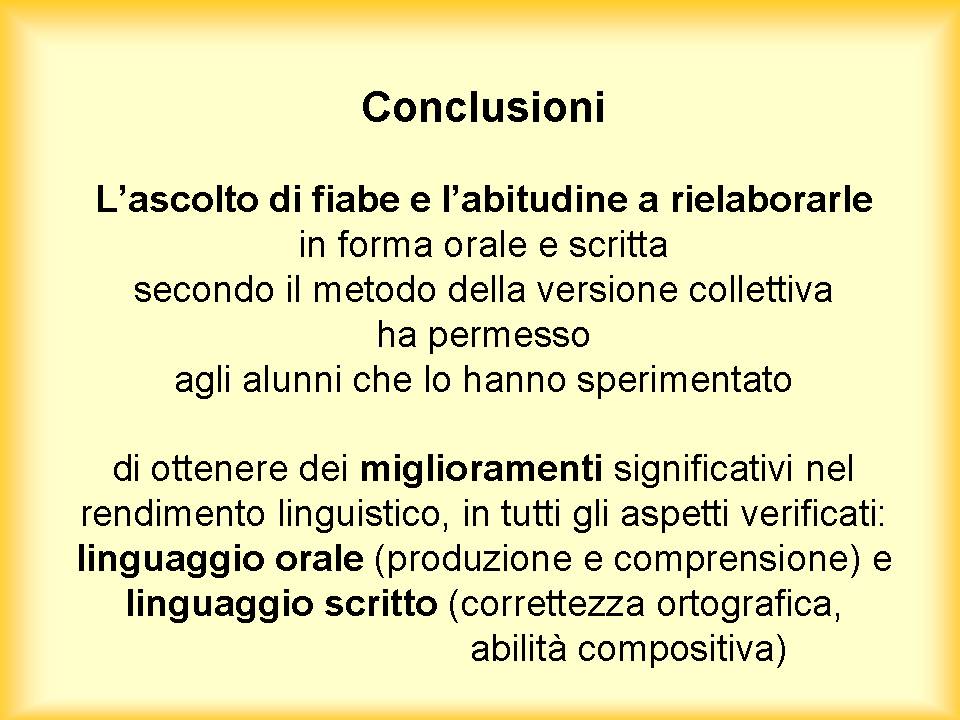 Conclusioni

L’ascolto di fiabe e l’abitudine a rielaborarle
in forma orale e scritta
secondo il metodo della versione collettiva
ha permesso
agli alunni che lo hanno sperimentato

di ottenere dei miglioramenti significativi nel rendimento linguistico, in tutti gli aspetti verificati: linguaggio orale (produzione e comprensione) e linguaggio scritto (correttezza ortografica, abilità compositiva)